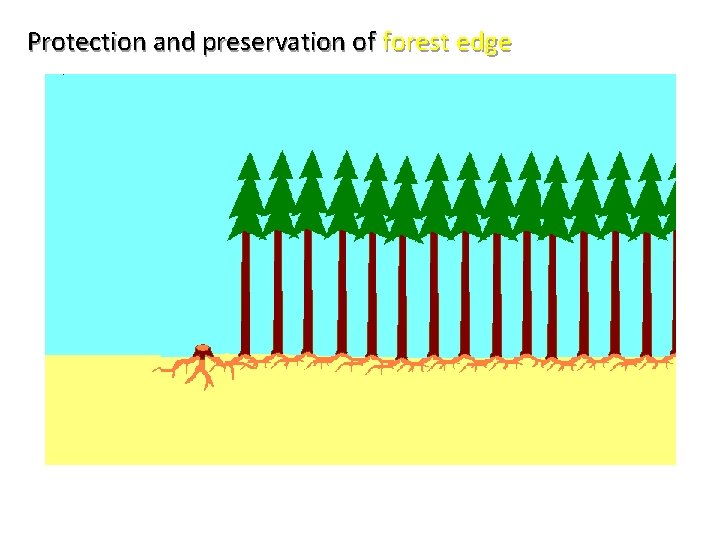 Protection and preservation of forest edge